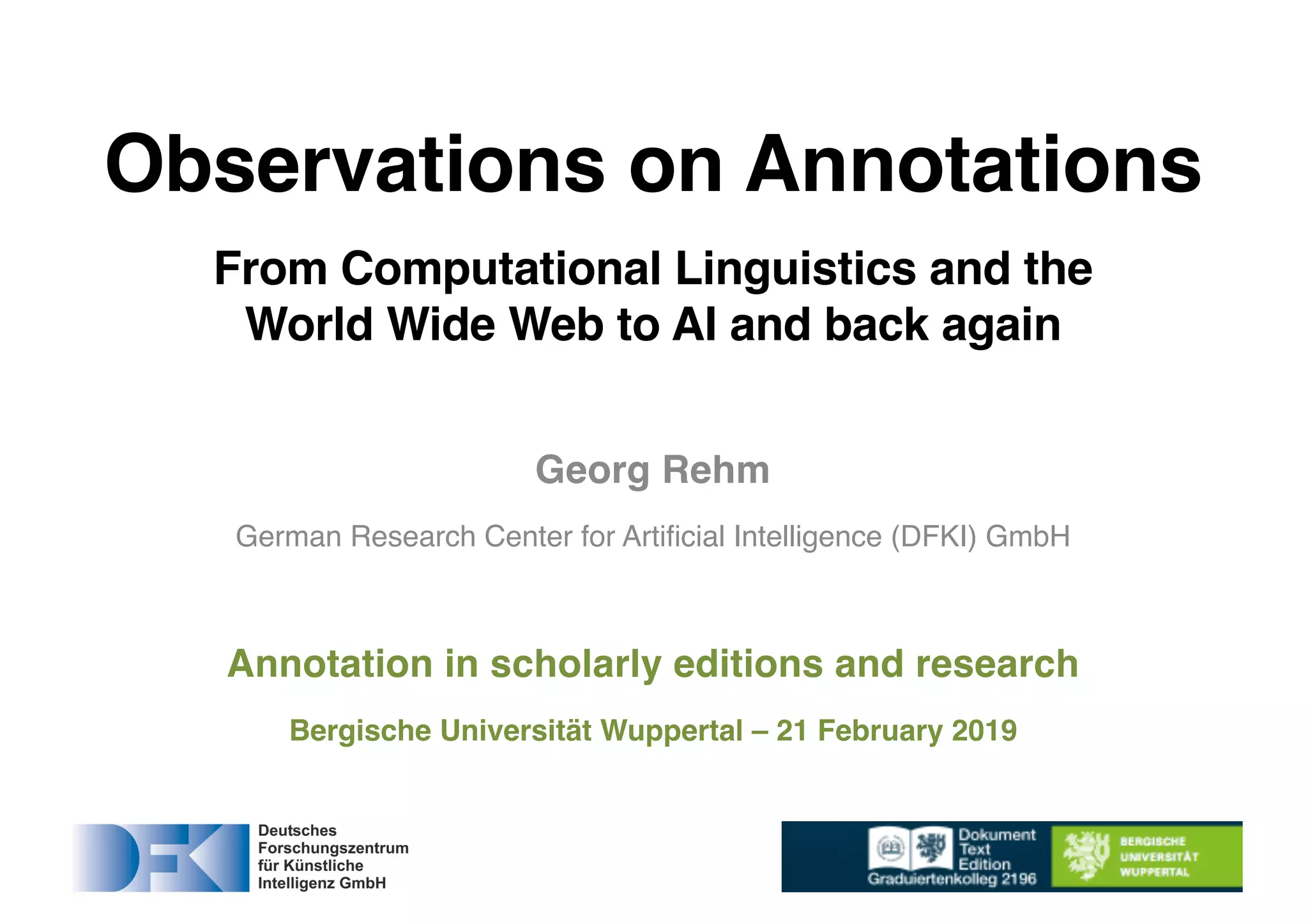 Observations on Annotations

From Computational Linguistics and the World Wide Web to AI and back again

Georg Rehm

German Research Center for Artificial Intelligence (DFKI) GmbH

Annotation in scholarly editions and research

Bergische Universität Wuppertal – 21 February 2019

DFKI Deutsches Forschungszentrum für Künstliche Intelligenz GmbH

Dokument Text Edition Graduiertenkolleg 2196

BERGISCHE UNIVERSITÄT WUPPERTAL